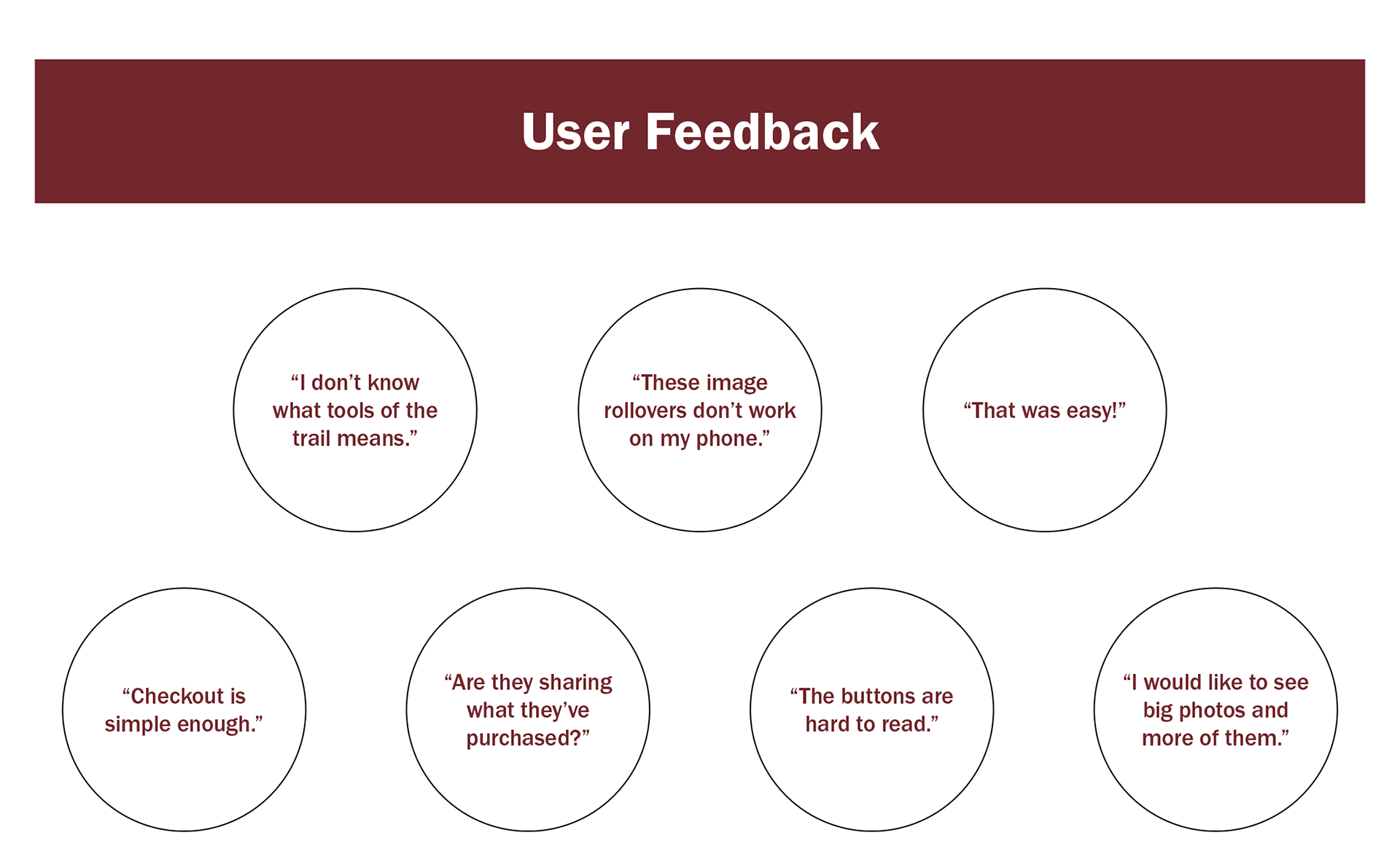 User Feedback

“I don’t know what tools of the trail means.”

“These image rollovers don’t work on my phone.”

“That was easy!”

“Checkout is simple enough.”

“Are they sharing what they’ve purchased?”

“The buttons are hard to read.”

“I would like to see big photos and more of them.”